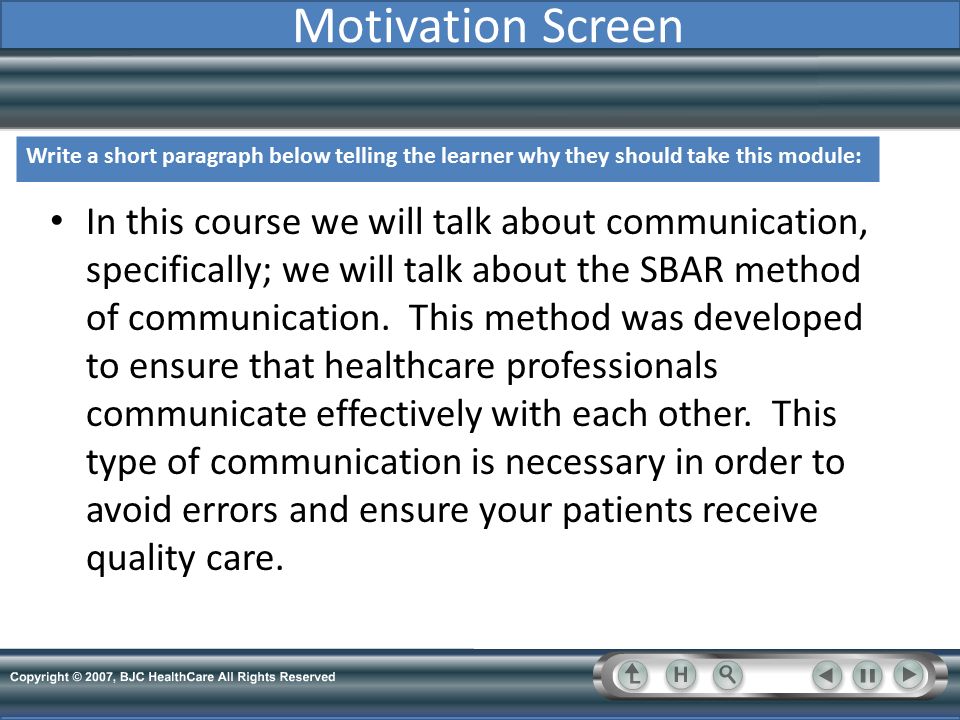 Motivation Screen

Write a short paragraph below telling the learner why they should take this module:

• In this course we will talk about communication, specifically; we will talk about the SBAR method of communication.  This method was developed to ensure that healthcare professionals communicate effectively with each other.  This type of communication is necessary in order to avoid errors and ensure your patients receive quality care.

Copyright © 2007, BJC HealthCare All Rights Reserved

H